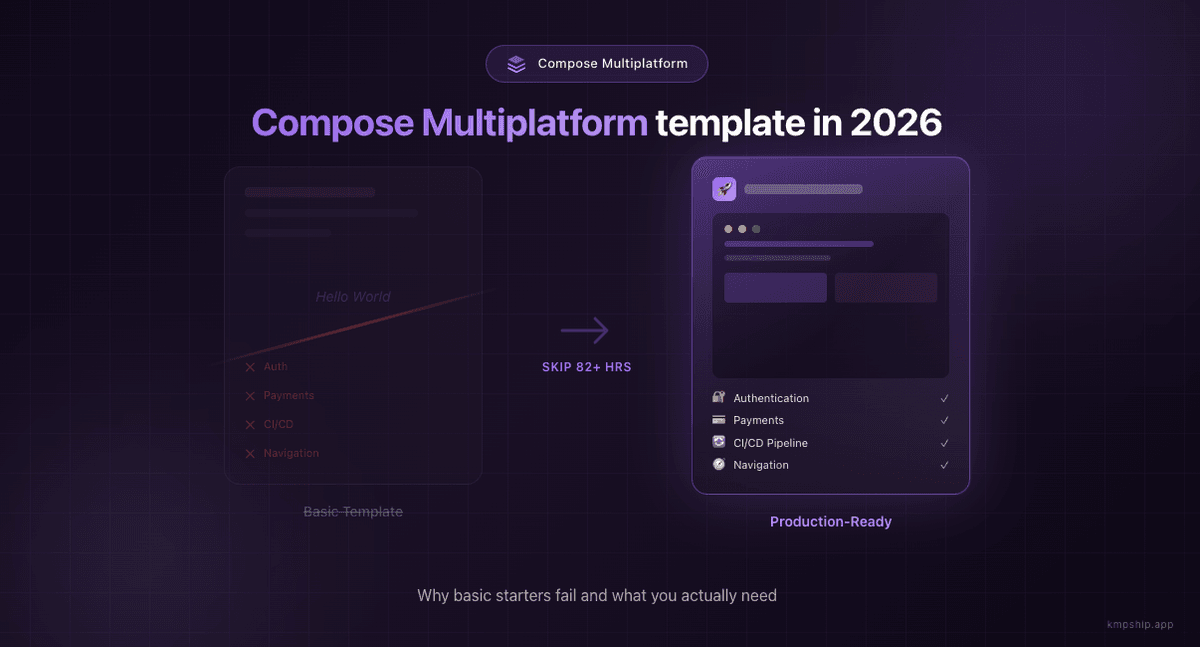 Compose Multiplatform

Compose Multiplatform template in 2026

Hello World

✕ Auth
✕ Payments
✕ CI/CD
✕ Navigation

Basic Template

SKIP 82+ HRS

Authentication ✓
Payments ✓
CI/CD Pipeline ✓
Navigation ✓

Production-Ready

Why basic starters fail and what you actually need

kmpship.app